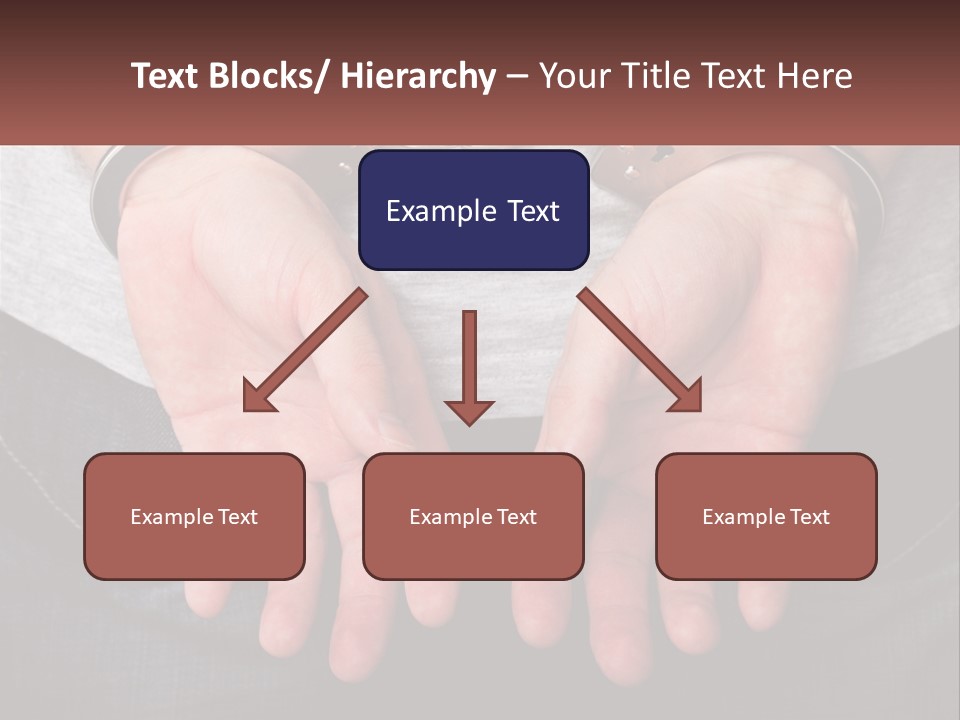 Text Blocks/ Hierarchy – Your Title Text Here

Example Text

Example Text

Example Text

Example Text